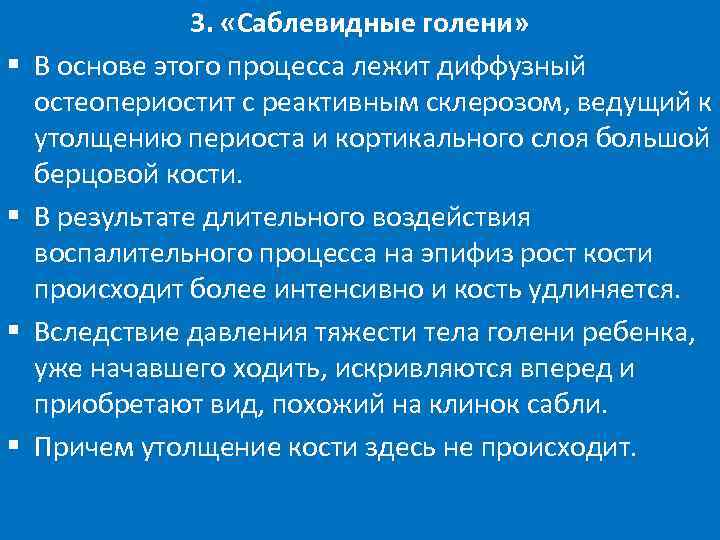 3. «Саблевидные голени»

▪ В основе этого процесса лежит диффузный остеопериостит с реактивным склерозом, ведущий к утолщению периоста и кортикального слоя большой берцовой кости.

▪ В результате длительного воздействия воспалительного процесса на эпифиз рост кости происходит более интенсивно и кость удлиняется.

▪ Вследствие давления тяжести тела голени ребенка, уже начавшего ходить, искривляются вперед и приобретают вид, похожий на клинок сабли.

▪ Причем утолщение кости здесь не происходит.